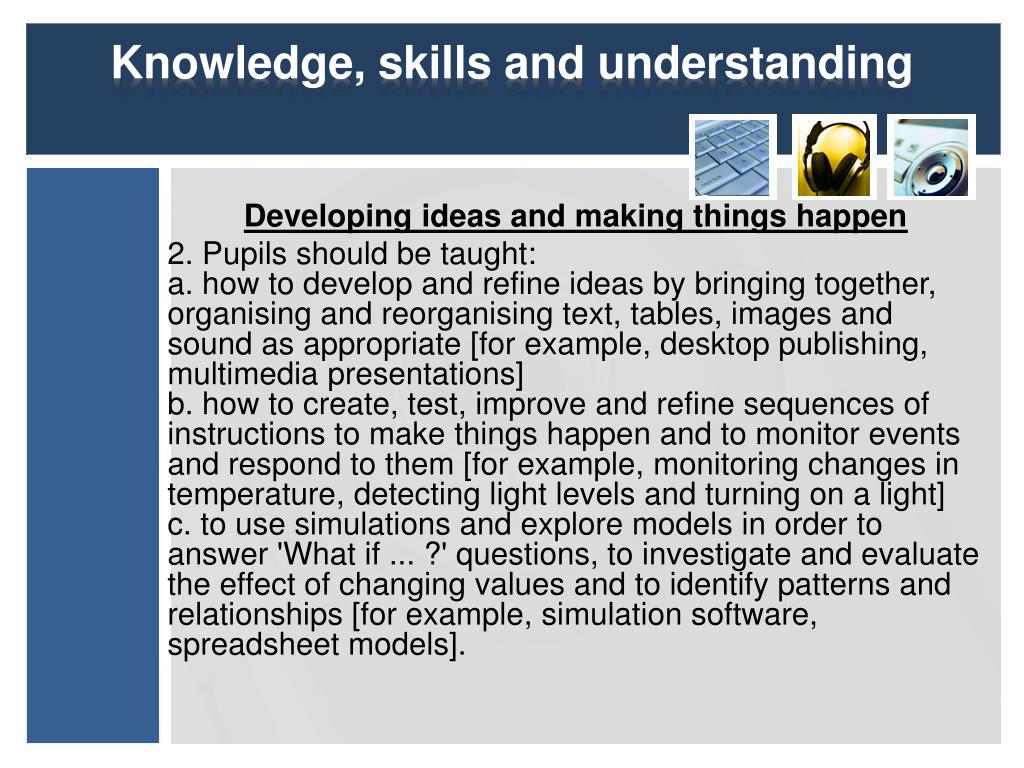 Knowledge, skills and understanding

Developing ideas and making things happen

2. Pupils should be taught:
a. how to develop and refine ideas by bringing together, organising and reorganising text, tables, images and sound as appropriate [for example, desktop publishing, multimedia presentations]
b. how to create, test, improve and refine sequences of instructions to make things happen and to monitor events and respond to them [for example, monitoring changes in temperature, detecting light levels and turning on a light]
c. to use simulations and explore models in order to answer 'What if ... ?' questions, to investigate and evaluate the effect of changing values and to identify patterns and relationships [for example, simulation software, spreadsheet models].